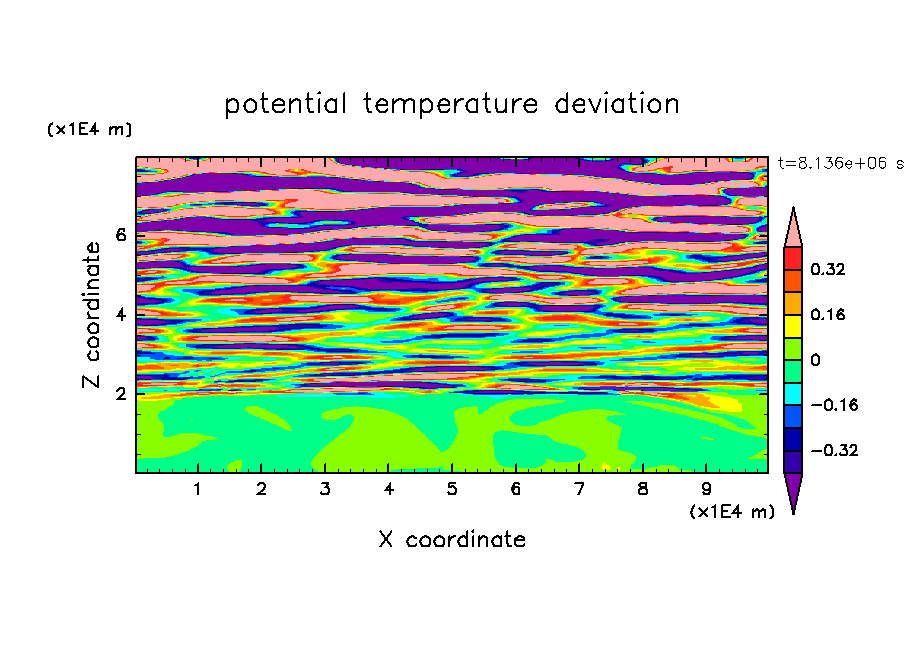 potential temperature deviation

(x1E4 m)

t=8.136e+06 s

Z coordinate

6
4
2

0.32
0.16
0
−0.16
−0.32

1 2 3 4 5 6 7 8 9

(x1E4 m)

X coordinate